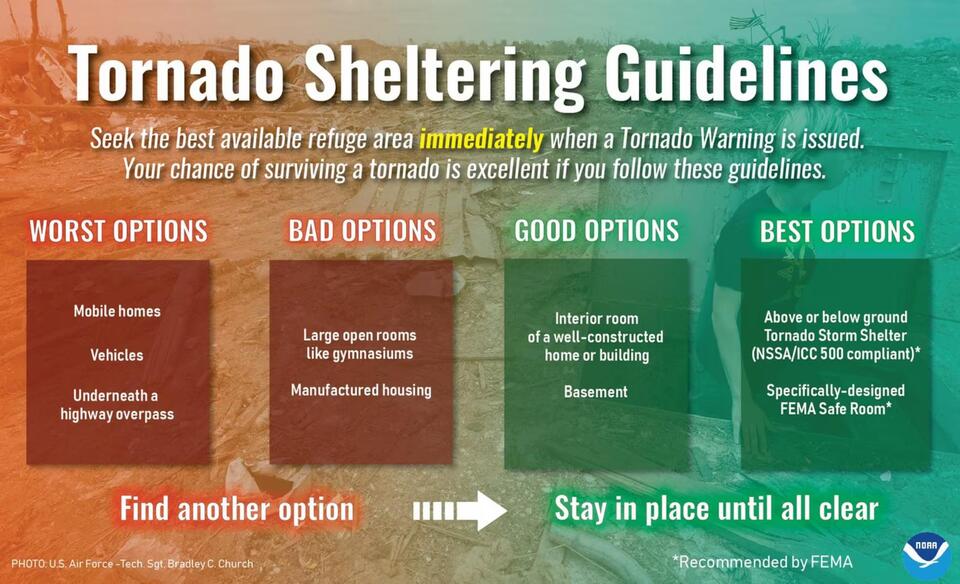 Tornado Sheltering Guidelines

Seek the best available refuge area immediately when a Tornado Warning is issued. Your chance of surviving a tornado is excellent if you follow these guidelines.

WORST OPTIONS

Mobile homes

Vehicles

Underneath a highway overpass

BAD OPTIONS

Large open rooms like gymnasiums

Manufactured housing

GOOD OPTIONS

Interior room of a well-constructed home or building

Basement

BEST OPTIONS

Above or below ground Tornado Storm Shelter (NSSA/ICC 500 compliant)*

Specifically-designed FEMA Safe Room*

Find another option

Stay in place until all clear

PHOTO: U.S. Air Force -Tech. Sgt. Bradley C. Church

*Recommended by FEMA

NOAA